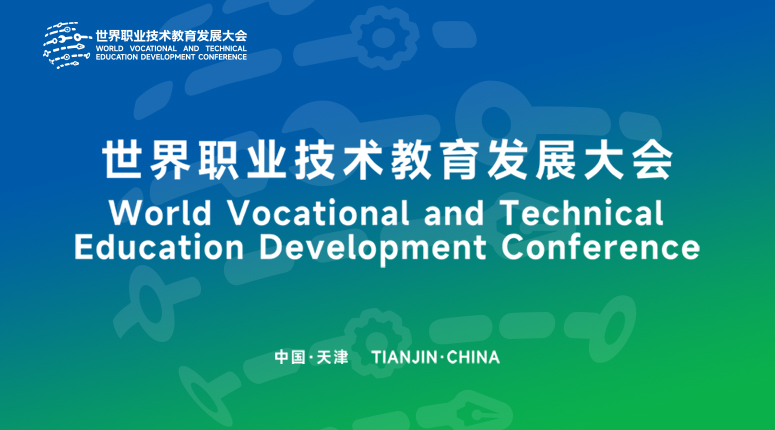 世界职业技术教育发展大会
WORLD VOCATIONAL AND TECHNICAL EDUCATION DEVELOPMENT CONFERENCE

世界职业技术教育发展大会
World Vocational and Technical Education Development Conference

中国·天津 TIANJIN·CHINA